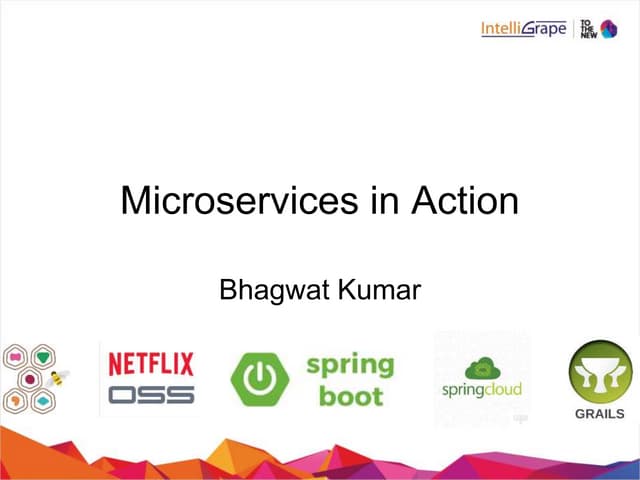 IntelliGrape | TO THE NEW

Microservices in Action

Bhagwat Kumar

NETFLIX OSS

spring boot

springcloud

GRAILS